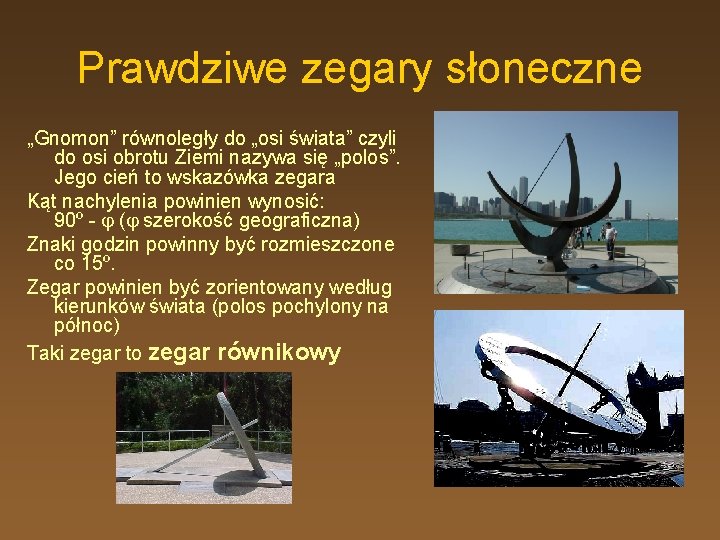 Prawdziwe zegary słoneczne

„Gnomon” równoległy do „osi świata” czyli do osi obrotu Ziemi nazywa się „polos”. Jego cień to wskazówka zegara

Kąt nachylenia powinien wynosić: 90º - φ (φ szerokość geograficzna)

Znaki godzin powinny być rozmieszczone co 15º.

Zegar powinien być zorientowany według kierunków świata (polos pochylony na północ)

Taki zegar to zegar równikowy